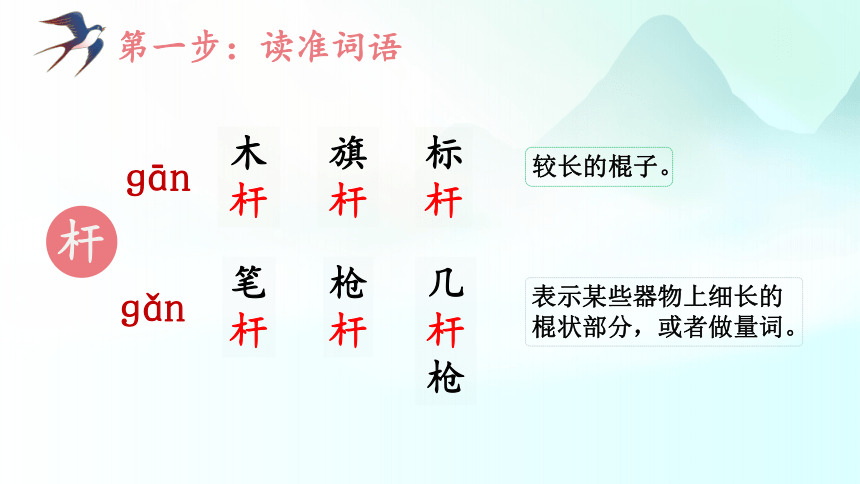 第一步：读准词语

杆

gān

木杆　旗杆　标杆

较长的棍子。

gǎn

笔杆　枪杆　几杆枪

表示某些器物上细长的棍状部分，或者做量词。